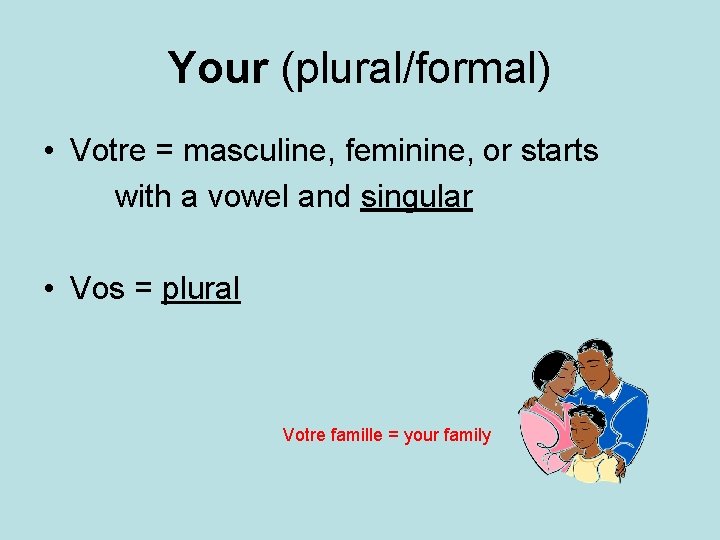 Your (plural/formal)

• Votre = masculine, feminine, or starts with a vowel and singular

• Vos = plural

Votre famille = your family